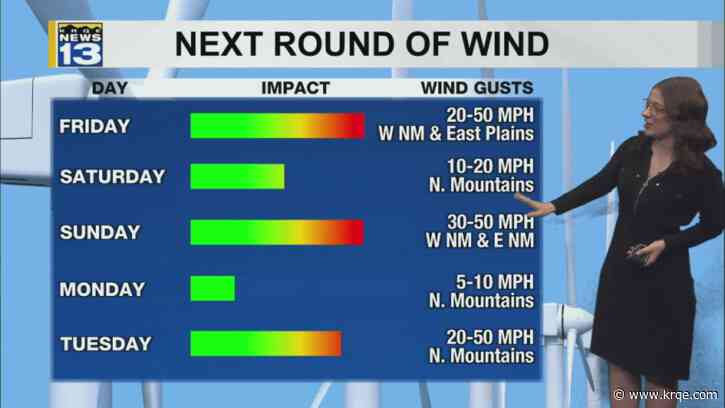 KRQE NEWS 13

NEXT ROUND OF WIND

| DAY | IMPACT | WIND GUSTS |
|---|---|---|
| FRIDAY | | 20-50 MPH W NM & East Plains |
| SATURDAY | | 10-20 MPH N. Mountains |
| SUNDAY | | 30-50 MPH W NM & E NM |
| MONDAY | | 5-10 MPH N. Mountains |
| TUESDAY | | 20-50 MPH N. Mountains |

© www.krqe.com